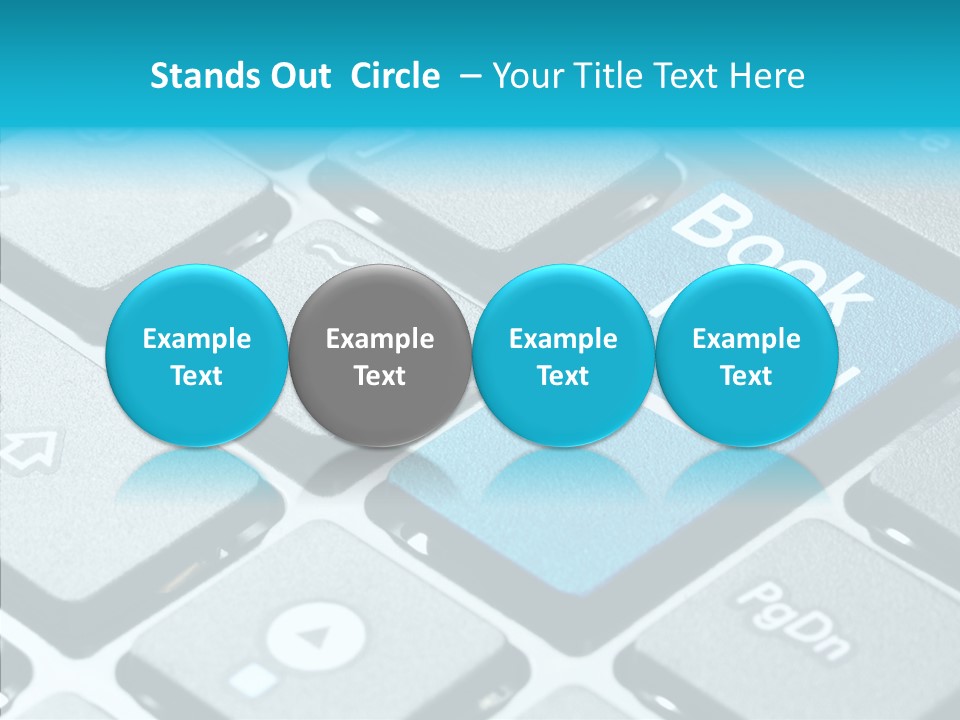 Stands Out Circle – Your Title Text Here

Example Text

Example Text

Example Text

Example Text

Book

PgDn